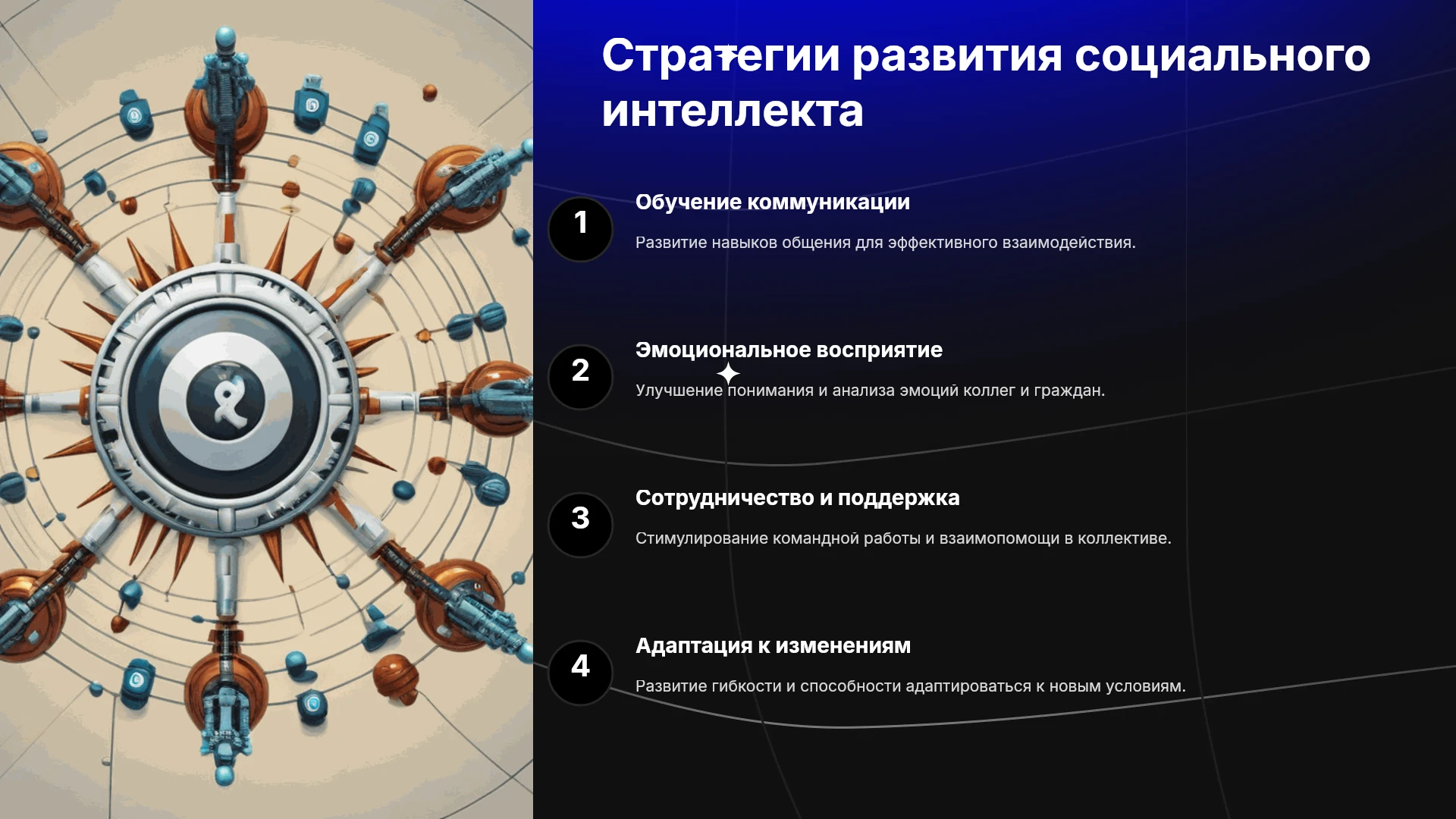 Стратегии развития социального интеллекта

1

Обучение коммуникации

Развитие навыков общения для эффективного взаимодействия.

2

Эмоциональное восприятие

Улучшение понимания и анализа эмоций коллег и граждан.

3

Сотрудничество и поддержка

Стимулирование командной работы и взаимопомощи в коллективе.

4

Адаптация к изменениям

Развитие гибкости и способности адаптироваться к новым условиям.